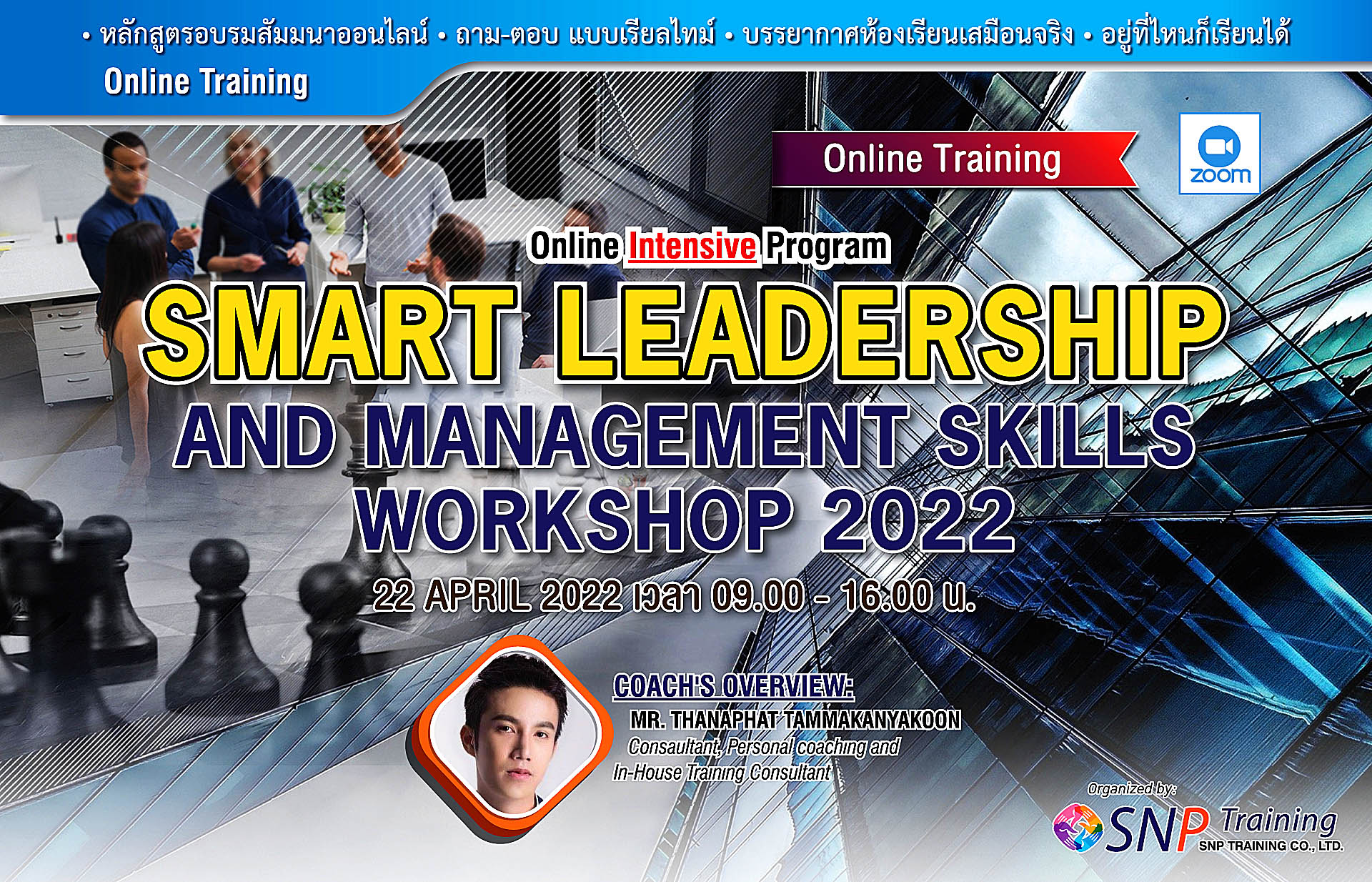 • หลักสูตรอบรมสัมมนาออนไลน์ • ถาม-ตอบ แบบเรียลไทม์ • บรรยากาศห้องเรียนเสมือนจริง • อยู่ที่ไหนก็เรียนได้

Online Training

Online Training

zoom

Online Intensive Program

SMART LEADERSHIP AND MANAGEMENT SKILLS WORKSHOP 2022

22 APRIL 2022 เวลา 09.00 - 16.00 น.

COACH'S OVERVIEW:

MR. THANAPHAT TAMMAKANYAKOON

Consaultant, Personal coaching and In-House Training Consultant

Organized by:

SNP Training

SNP TRAINING CO., LTD.